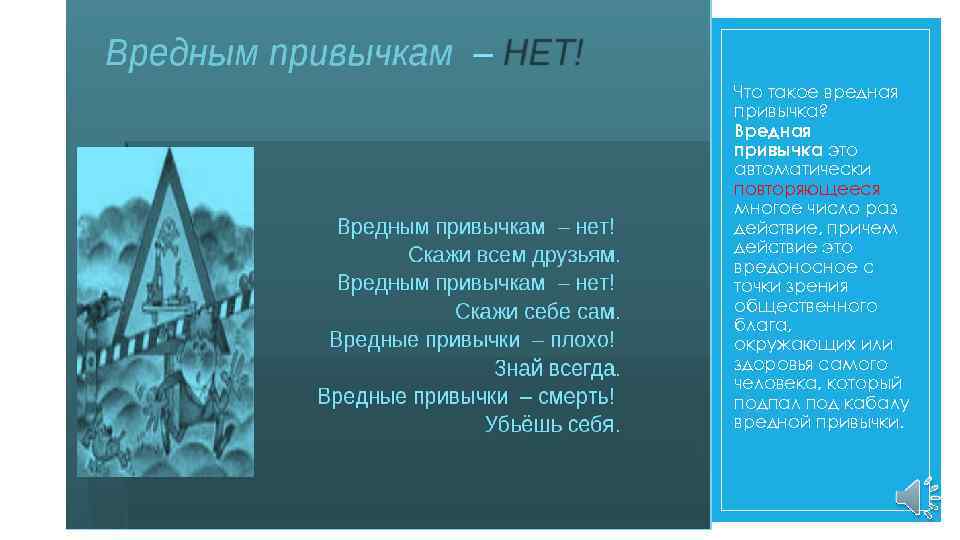 Вредным привычкам – НЕТ!

Вредным привычкам – нет!
Скажи всем друзьям.
Вредным привычкам – нет!
Скажи себе сам.
Вредные привычки – плохо!
Знай всегда.
Вредные привычки – смерть!
Убьёшь себя.

Что такое вредная привычка? Вредная привычка это автоматически повторяющееся многое число раз действие, причем действие это вредоносное с точки зрения общественного блага, окружающих или здоровья самого человека, который подпал под кабалу вредной привычки.